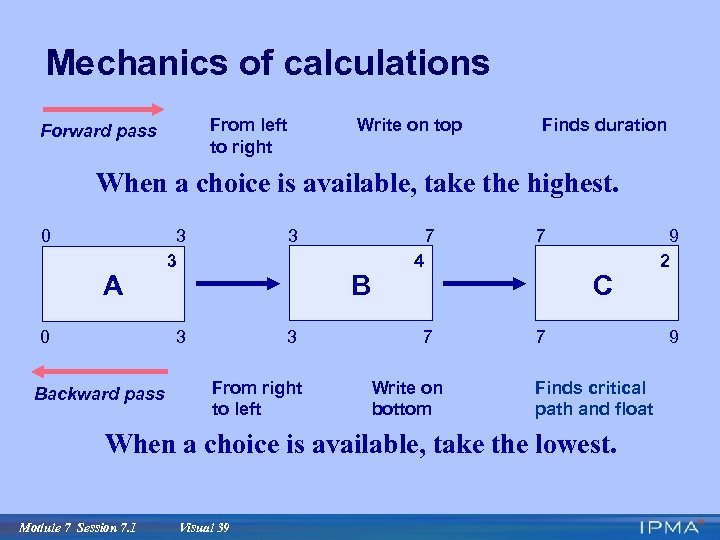 Mechanics of calculations

Forward pass

From left to right

Write on top

Finds duration

When a choice is available, take the highest.

0 3 3 7 7 9

A 3

B 4

C 2

0 3 3 7 7 9

Backward pass

From right to left

Write on bottom

Finds critical path and float

When a choice is available, take the lowest.

Module 7 Session 7.1 Visual 39

IPMA